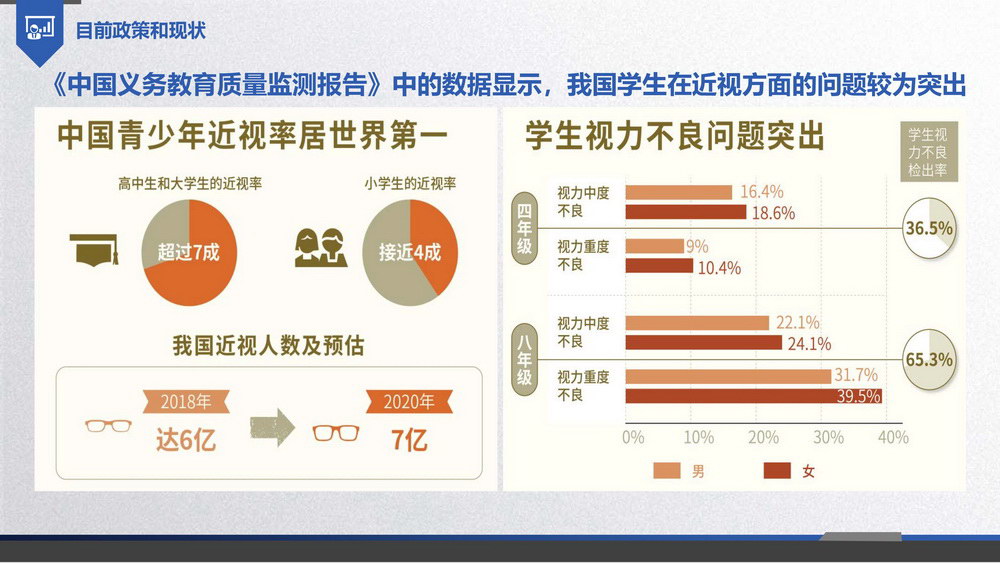 目前政策和现状

《中国义务教育质量监测报告》中的数据显示，我国学生在近视方面的问题较为突出

中国青少年近视率居世界第一

高中生和大学生的近视率

超过7成

小学生的近视率

接近4成

我国近视人数及预估

2018年

达6亿

2020年

7亿

学生视力不良问题突出

学生视力不良检出率

四年级

视力中度不良 16.4% 18.6%

视力重度不良 9% 10.4%

36.5%

八年级

视力中度不良 22.1% 24.1%

视力重度不良 31.7% 39.5%

65.3%

0% 10% 20% 30% 40%

男 女